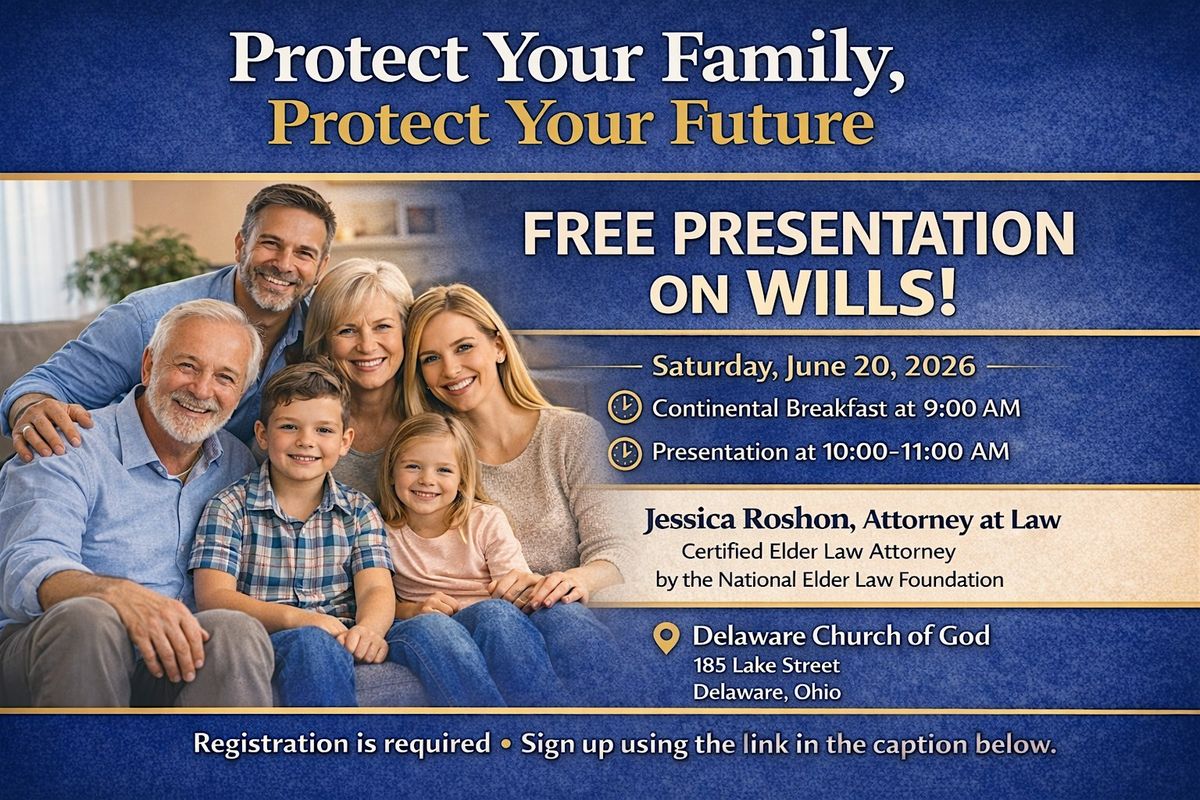 Protect Your Family,
Protect Your Future

FREE PRESENTATION ON WILLS!

Saturday, June 20, 2026

Continental Breakfast at 9:00 AM

Presentation at 10:00-11:00 AM

Jessica Roshon, Attorney at Law
Certified Elder Law Attorney
by the National Elder Law Foundation

Delaware Church of God
185 Lake Street
Delaware, Ohio

Registration is required • Sign up using the link in the caption below.